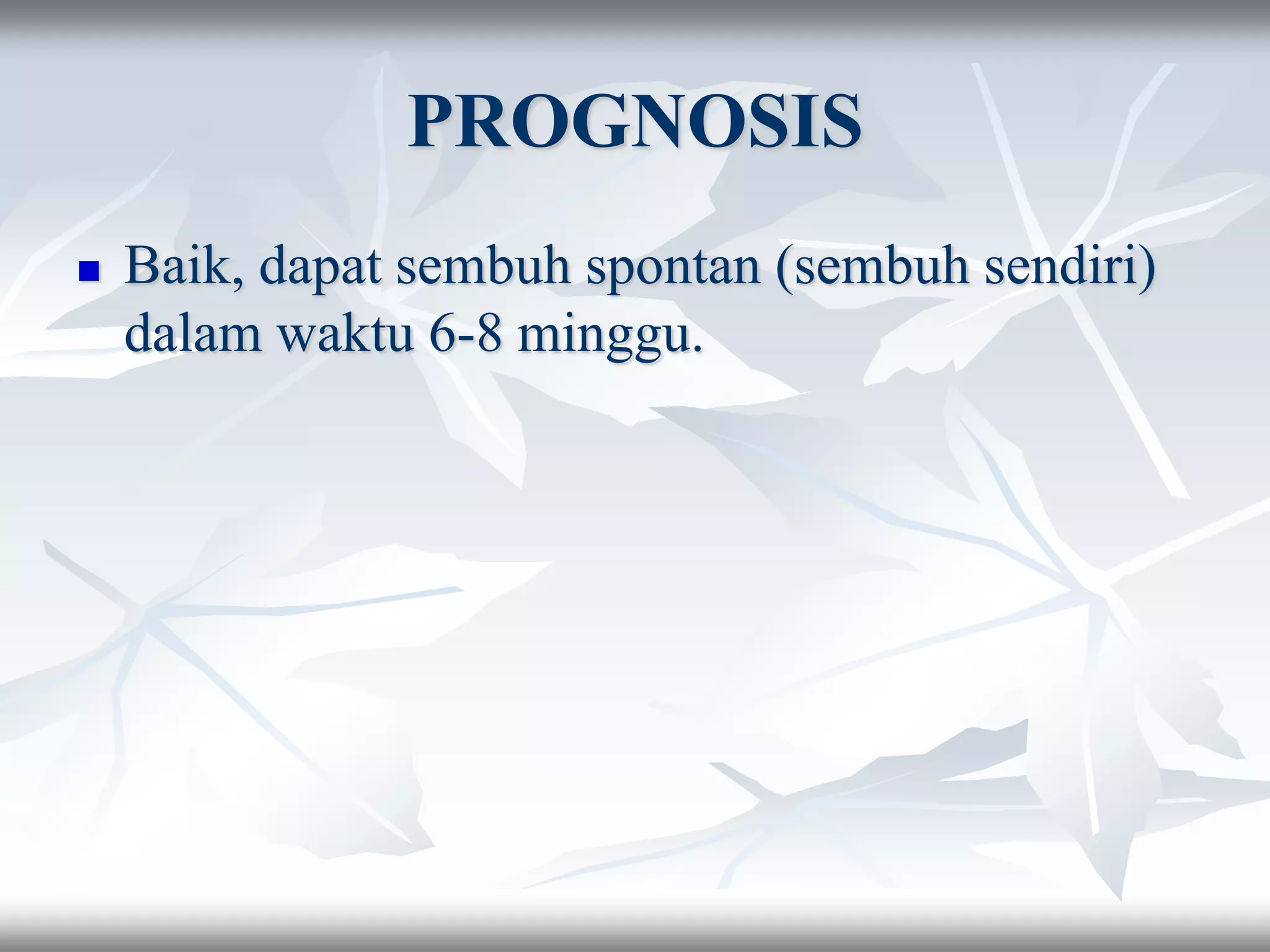 PROGNOSIS

■ Baik, dapat sembuh spontan (sembuh sendiri) dalam waktu 6-8 minggu.